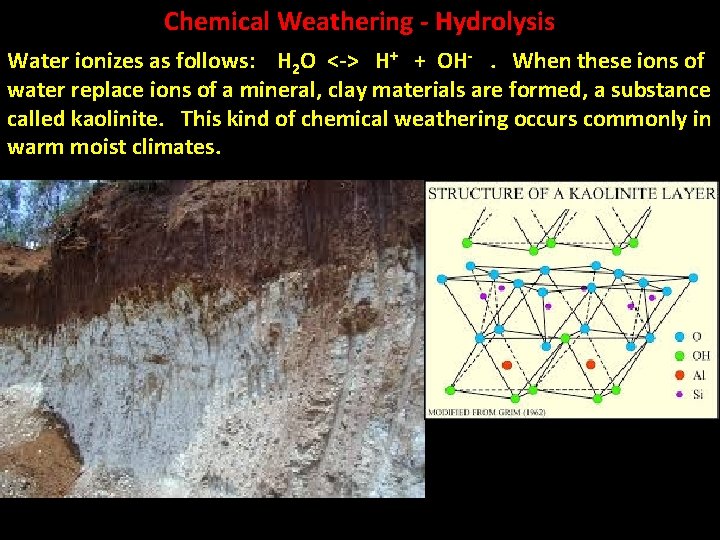 Chemical Weathering - Hydrolysis

Water ionizes as follows: $H_2O$ <-> $H^+$ + $OH^-$ . When these ions of water replace ions of a mineral, clay materials are formed, a substance called kaolinite. This kind of chemical weathering occurs commonly in warm moist climates.

STRUCTURE OF A KAOLINITE LAYER

O
OH
Al
Si

MODIFIED FROM GRIM (1962)